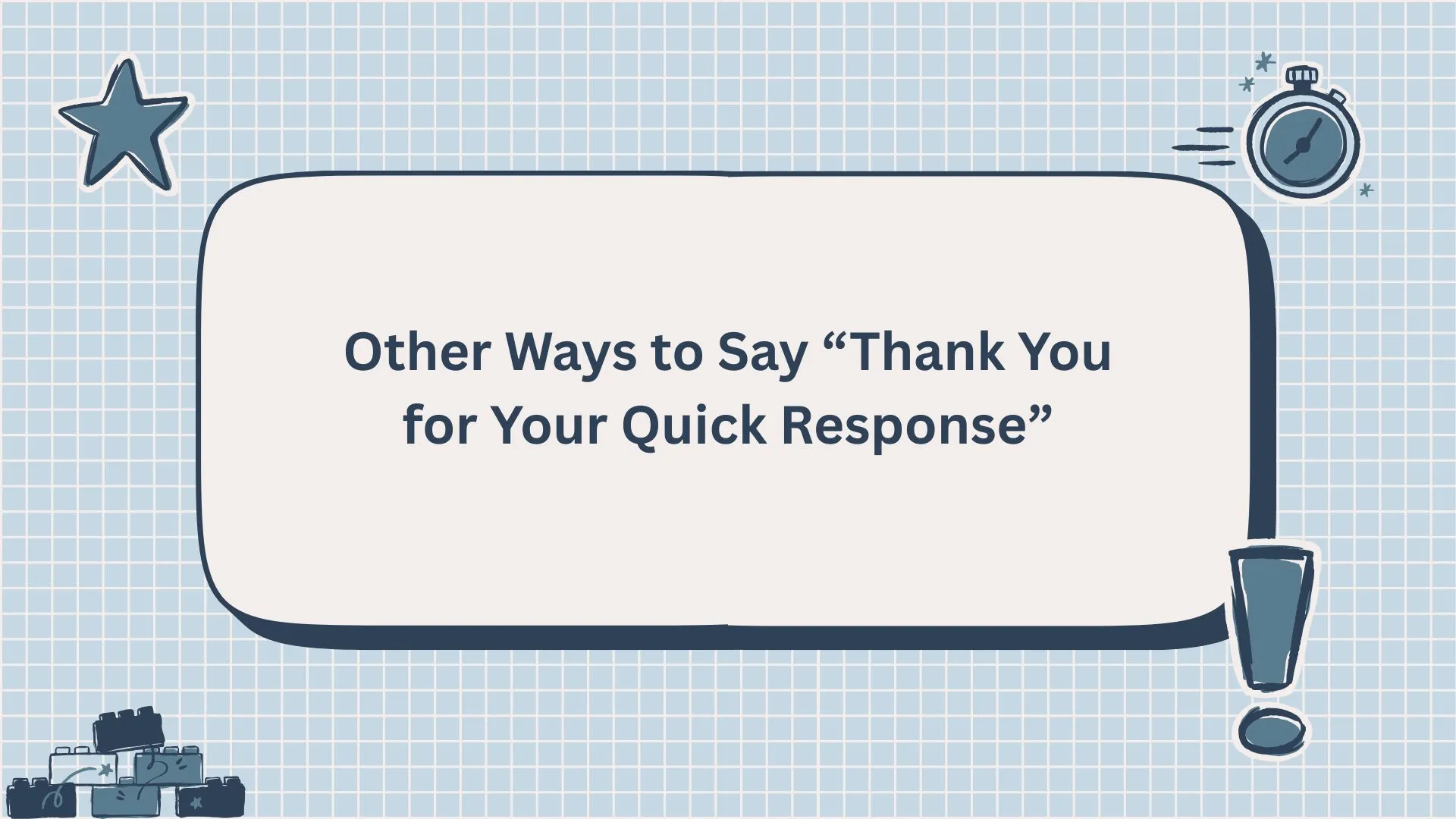 Other Ways to Say “Thank You for Your Quick Response”